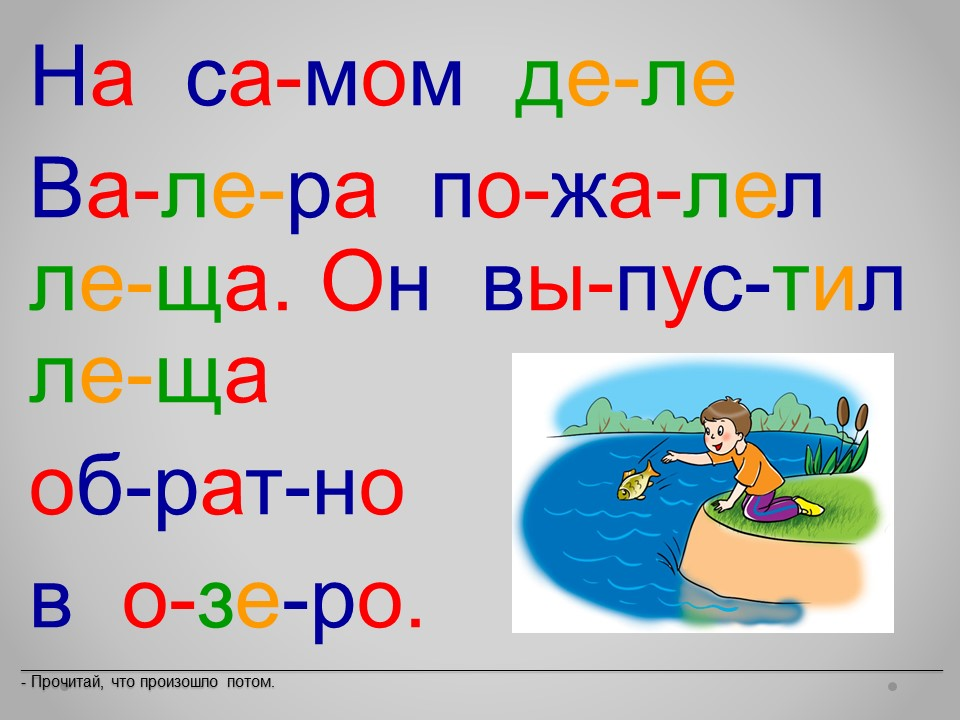 На са-мом де-ле
Ва-ле-ра по-жа-лел ле-ща. Он вы-пус-тил ле-ща об-рат-но в о-зе-ро.

- Прочитай, что произошло потом.